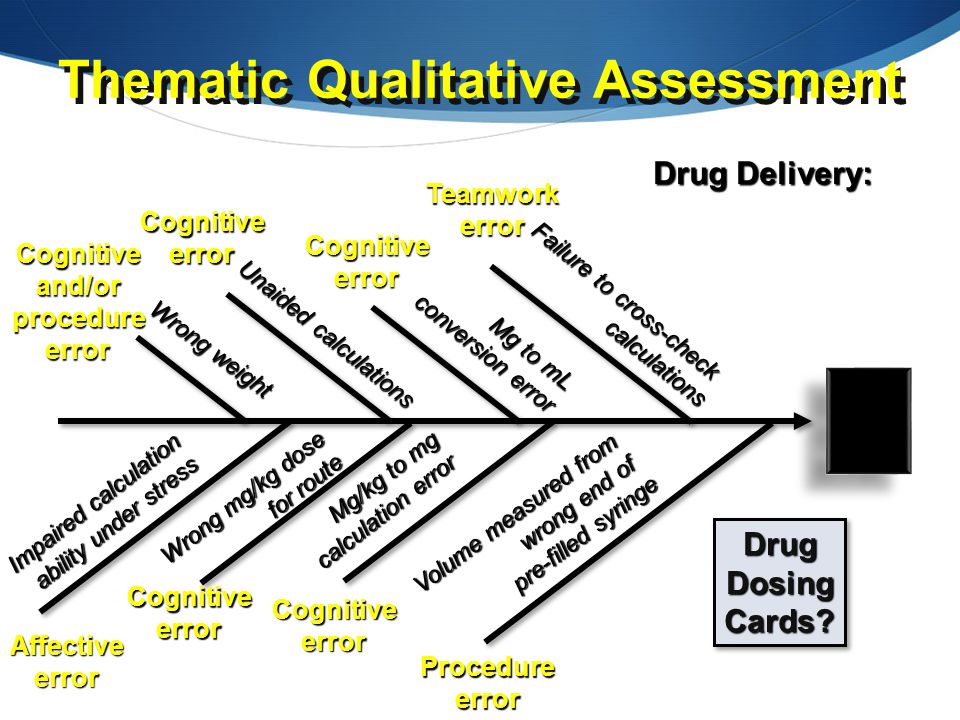 Thematic Qualitative Assessment

Drug Delivery:

Cognitive and/or procedure error

Wrong weight

Cognitive error

Unaided calculations

Cognitive error

Mg to mL conversion error

Teamwork error

Failure to cross-check calculations

Impaired calculation ability under stress

Affective error

Wrong mg/kg dose for route

Cognitive error

Mg/kg to mg calculation error

Cognitive error

Volume measured from wrong end of pre-filled syringe

Procedure error

Drug Dosing Cards?